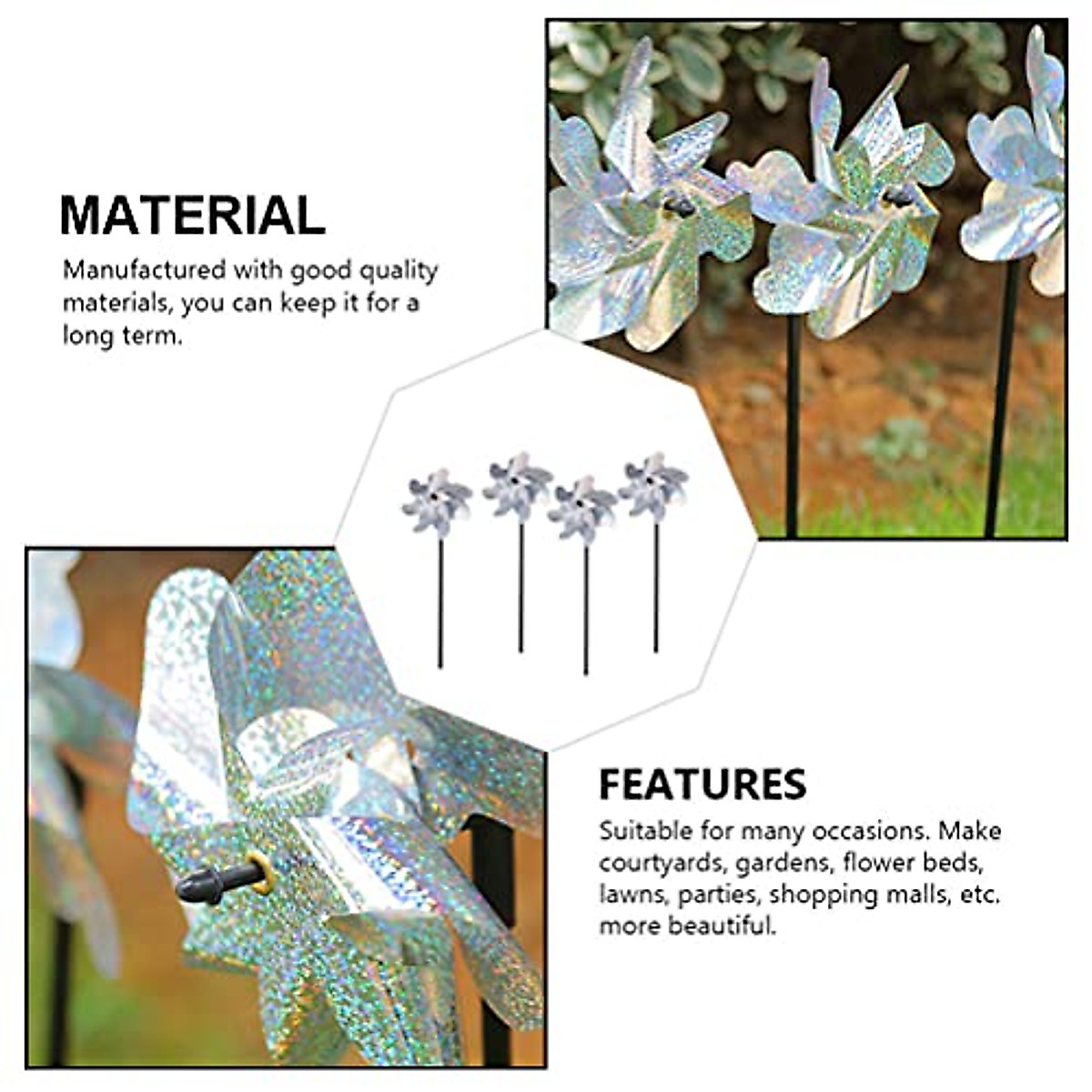 MATERIAL

Manufactured with good quality materials, you can keep it for a long term.

FEATURES

Suitable for many occasions. Make courtyards, gardens, flower beds, lawns, parties, shopping malls, etc. more beautiful.